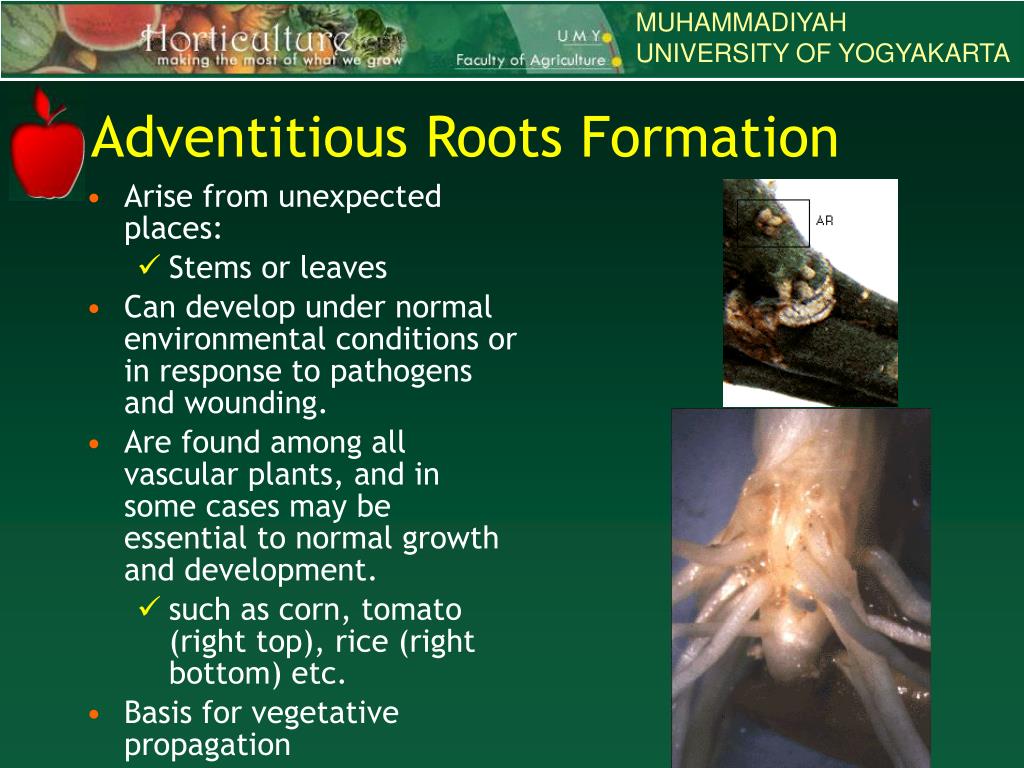 Horticulture
making the most of what we grow

UMY
Faculty of Agriculture

MUHAMMADIYAH
UNIVERSITY OF YOGYAKARTA

Adventitious Roots Formation

• Arise from unexpected places:
 ✓ Stems or leaves
• Can develop under normal environmental conditions or in response to pathogens and wounding.
• Are found among all vascular plants, and in some cases may be essential to normal growth and development.
 ✓ such as corn, tomato (right top), rice (right bottom) etc.
• Basis for vegetative propagation

AR